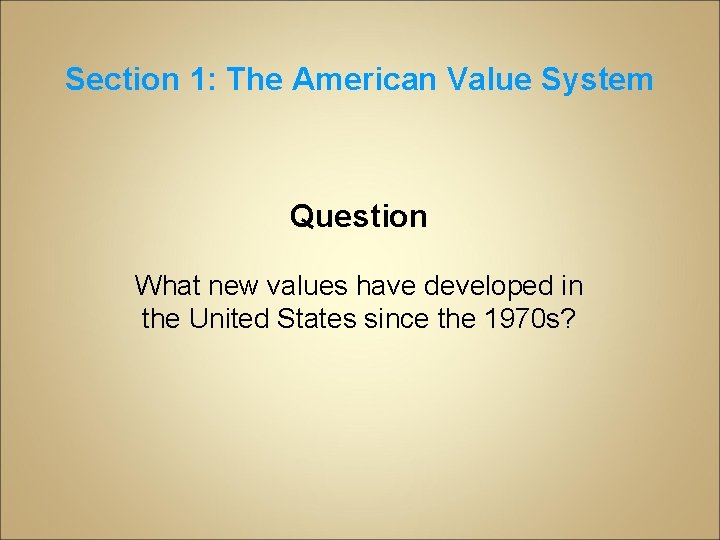 Section 1: The American Value System

Question

What new values have developed in the United States since the 1970s?